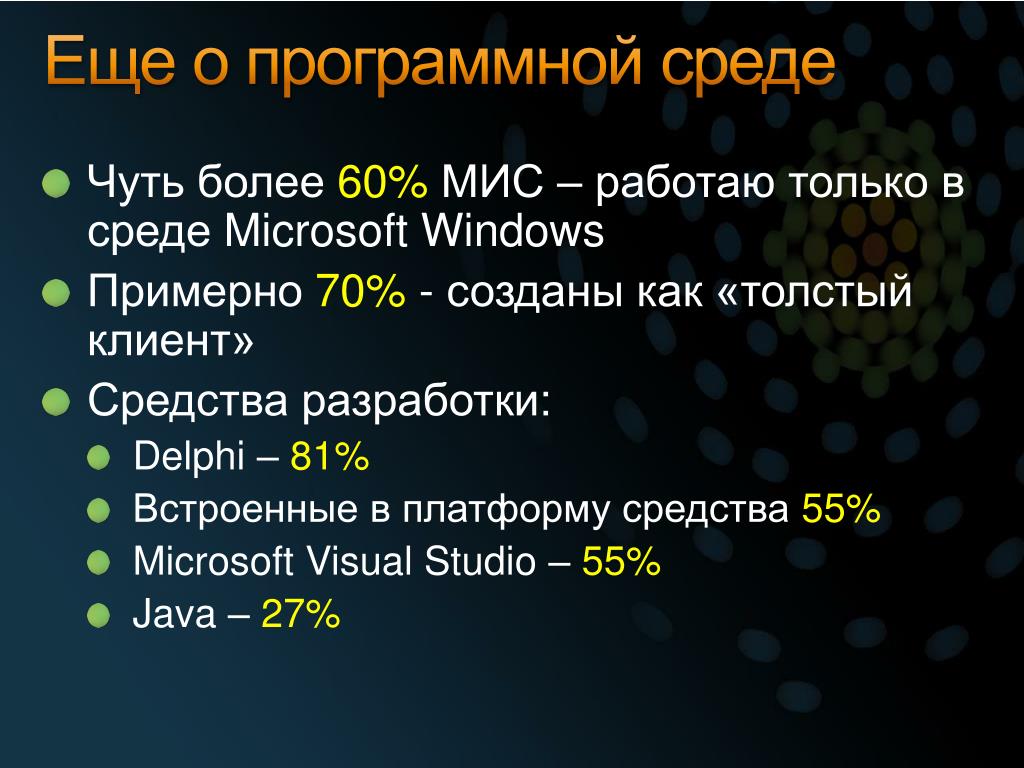 Еще о программной среде

Чуть более 60% МИС – работаю только в среде Microsoft Windows

Примерно 70% - созданы как «толстый клиент»

Средства разработки:

Delphi – 81%

Встроенные в платформу средства 55%

Microsoft Visual Studio – 55%

Java – 27%